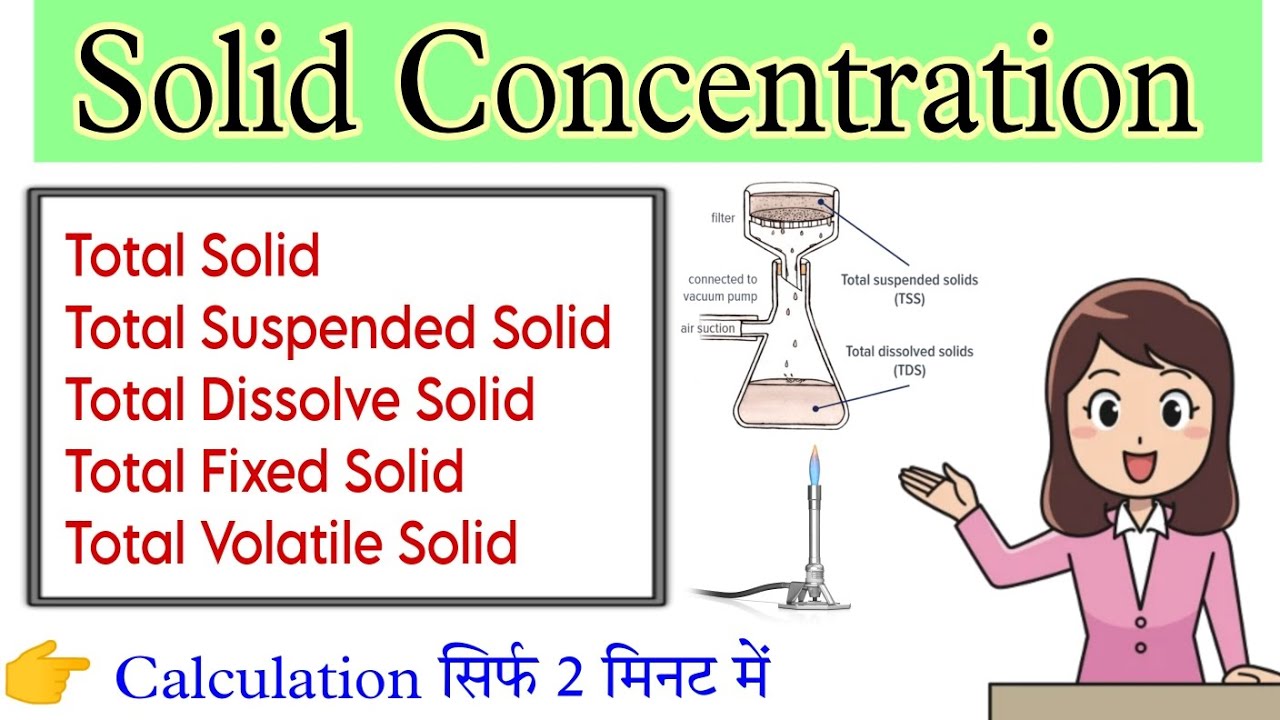 Solid Concentration

Total Solid
Total Suspended Solid
Total Dissolve Solid
Total Fixed Solid
Total Volatile Solid

filter
connected to vacuum pump
air suction
Total suspended solids (TSS)
Total dissolved solids (TDS)

Calculation सिर्फ 2 मिनट में